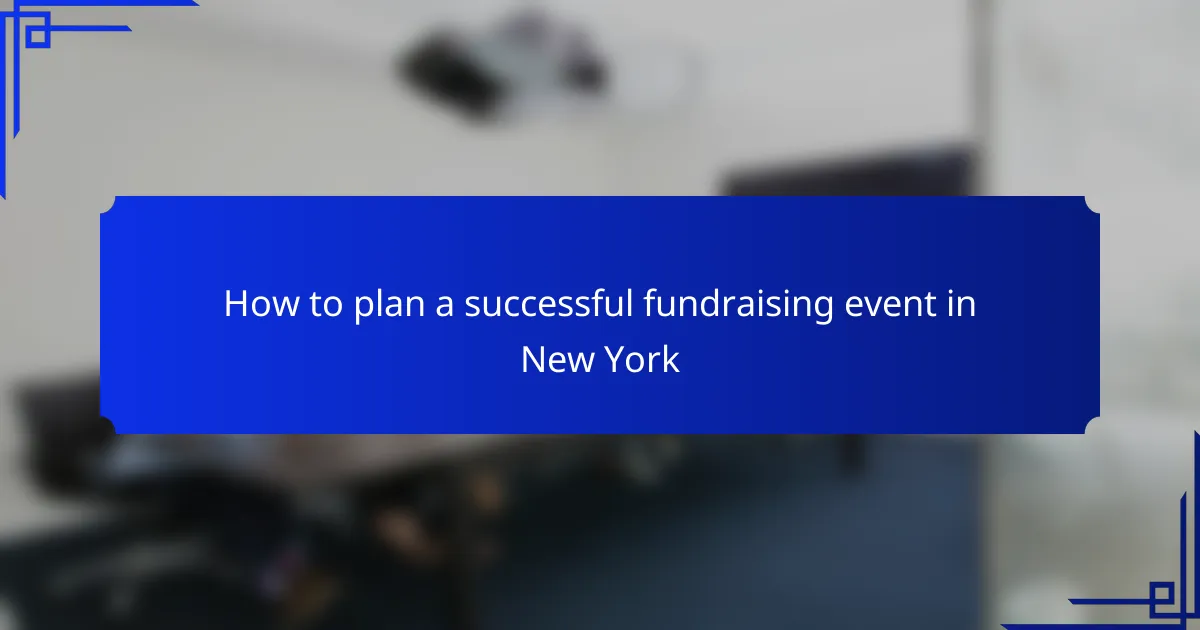 How to plan a successful fundraising event in New York